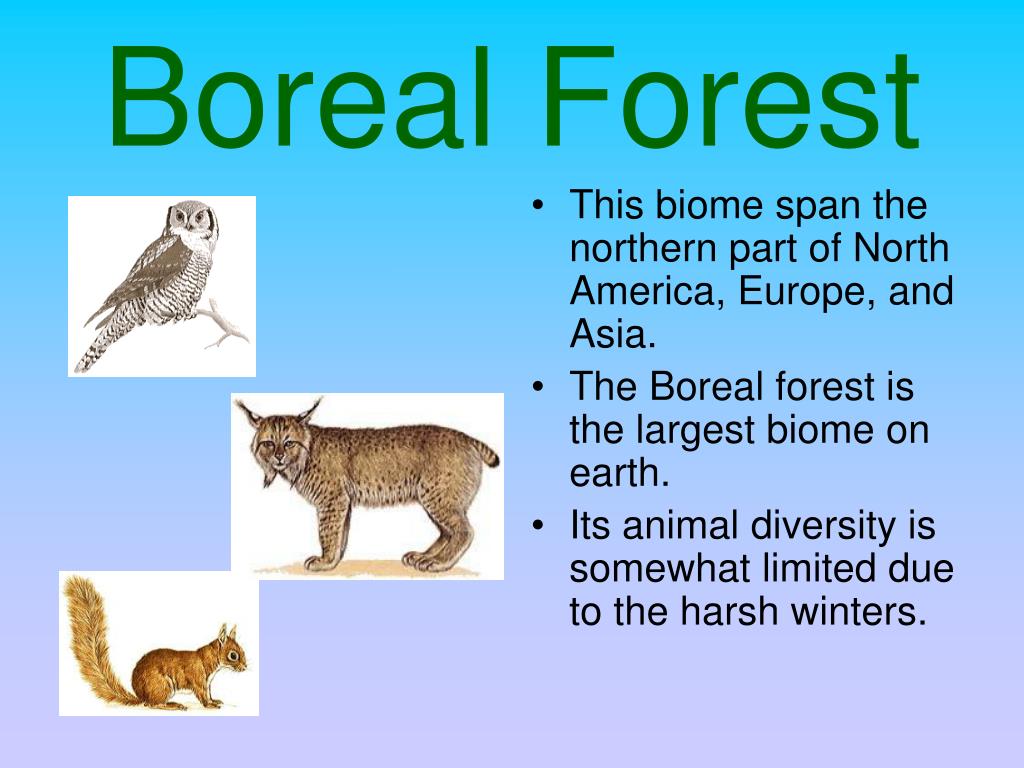 Boreal Forest

• This biome span the northern part of North America, Europe, and Asia.
• The Boreal forest is the largest biome on earth.
• Its animal diversity is somewhat limited due to the harsh winters.